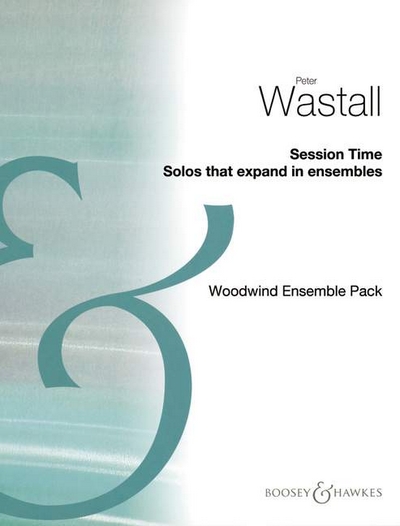 Peter
Wastall

Session Time
Solos that expand in ensembles

Woodwind Ensemble Pack

BOOSEY & HAWKES